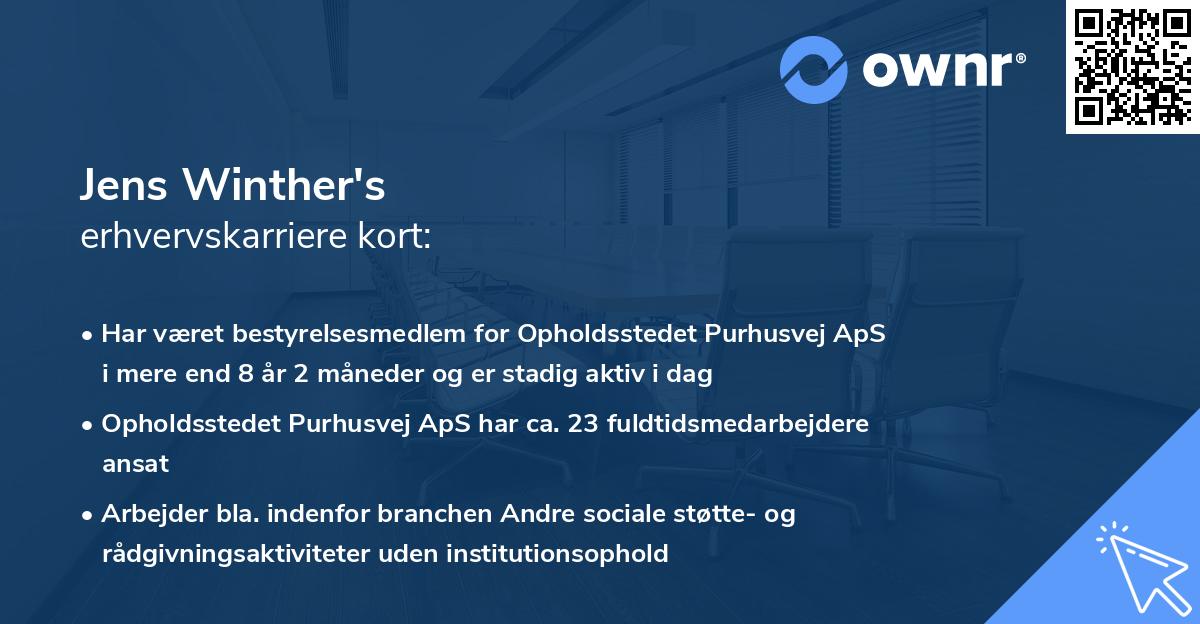 ownr®

Jens Winther's
erhvervskarriere kort:

• Har været bestyrelsesmedlem for Opholdsstedet Purhusvej ApS i mere end 8 år 2 måneder og er stadig aktiv i dag

• Opholdsstedet Purhusvej ApS har ca. 23 fuldtidsmedarbejdere ansat

• Arbejder bla. indenfor branchen Andre sociale støtte- og rådgivningsaktiviteter uden institutionsophold